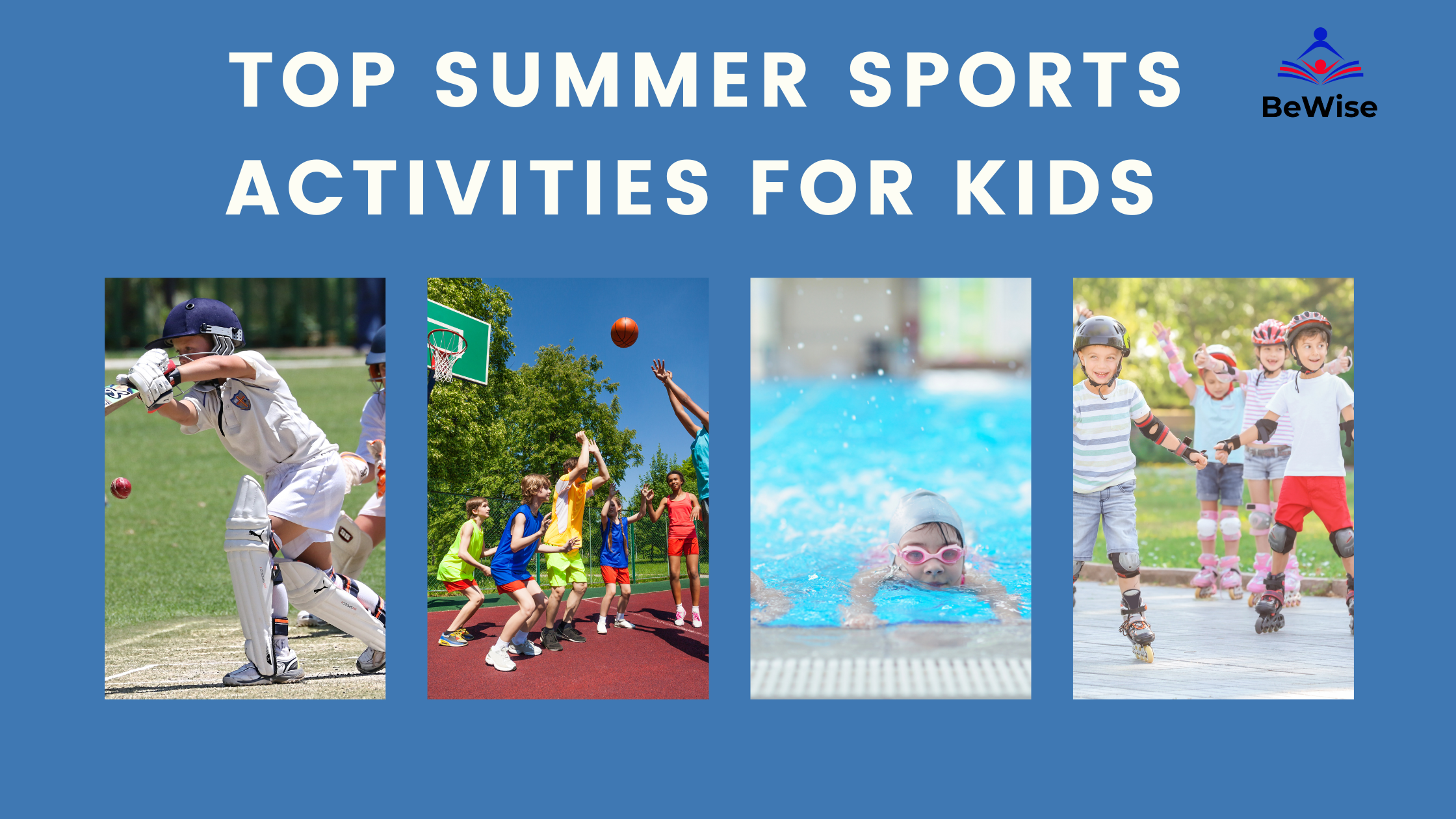 TOP SUMMER SPORTS ACTIVITIES FOR KIDS

BeWise